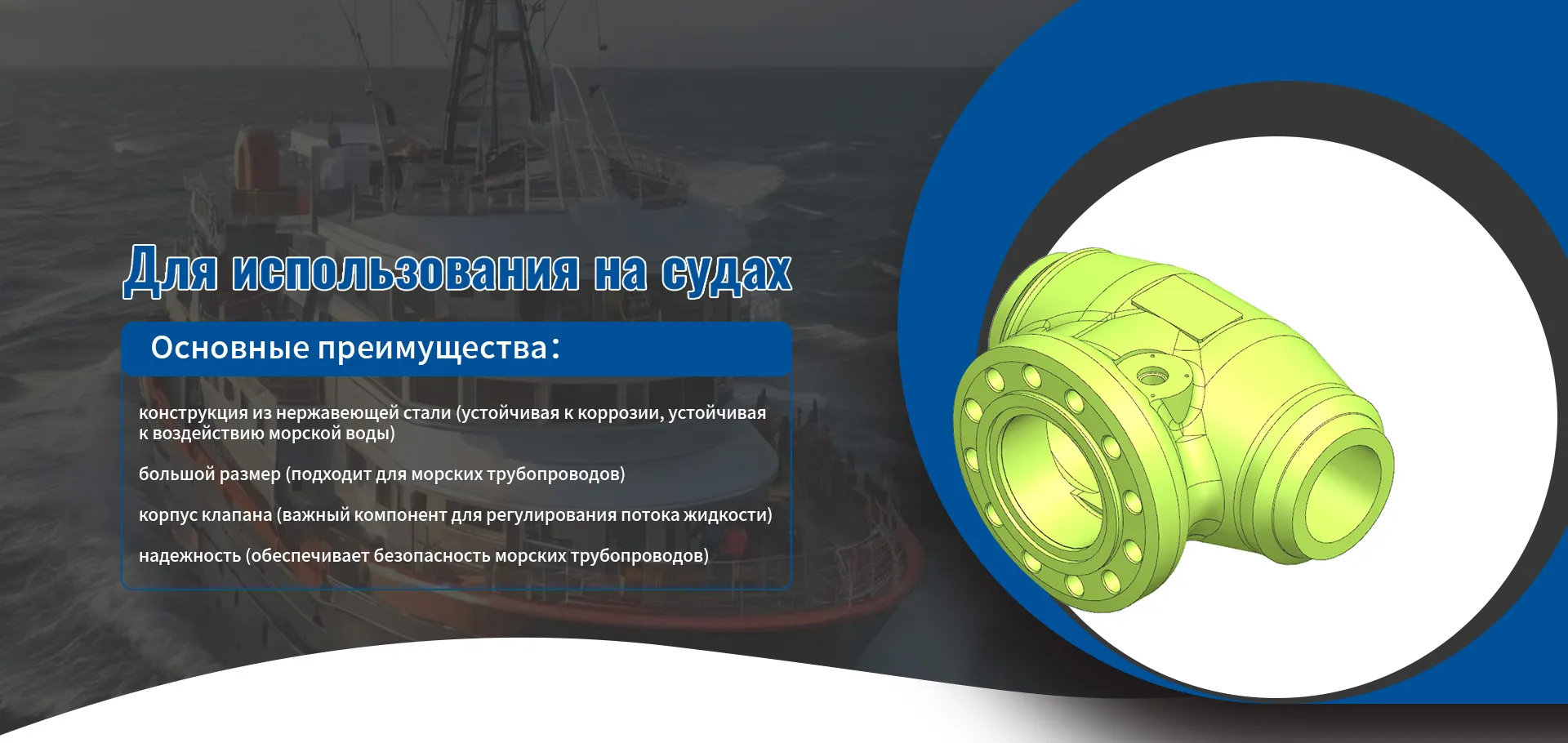 Для использования на судах

Основные преимущества：

конструкция из нержавеющей стали (устойчивая к коррозии, устойчивая к воздействию морской воды)

большой размер (подходит для морских трубопроводов)

корпус клапана (важный компонент для регулирования потока жидкости)

надежность (обеспечивает безопасность морских трубопроводов)